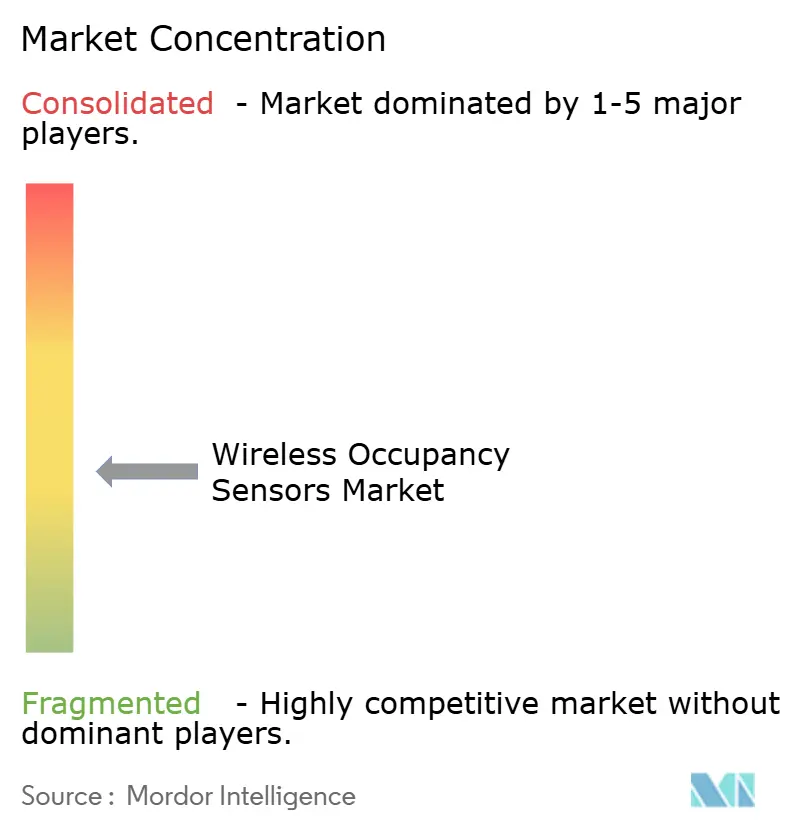 Market Concentration

Consolidated - Market dominated by 1-5 major players.

Wireless Occupancy Sensors Market

Fragmented - Highly competitive market without dominant players.

Source : Mordor Intelligence